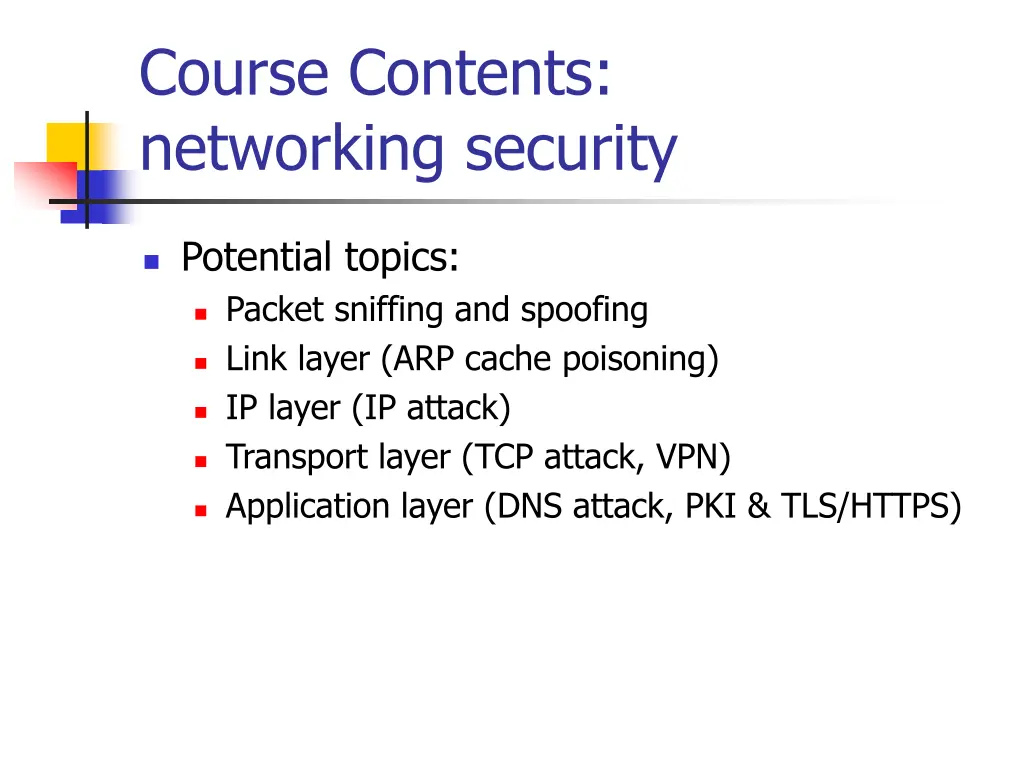 Course Contents: networking security

Potential topics:
Packet sniffing and spoofing
Link layer (ARP cache poisoning)
IP layer (IP attack)
Transport layer (TCP attack, VPN)
Application layer (DNS attack, PKI & TLS/HTTPS)